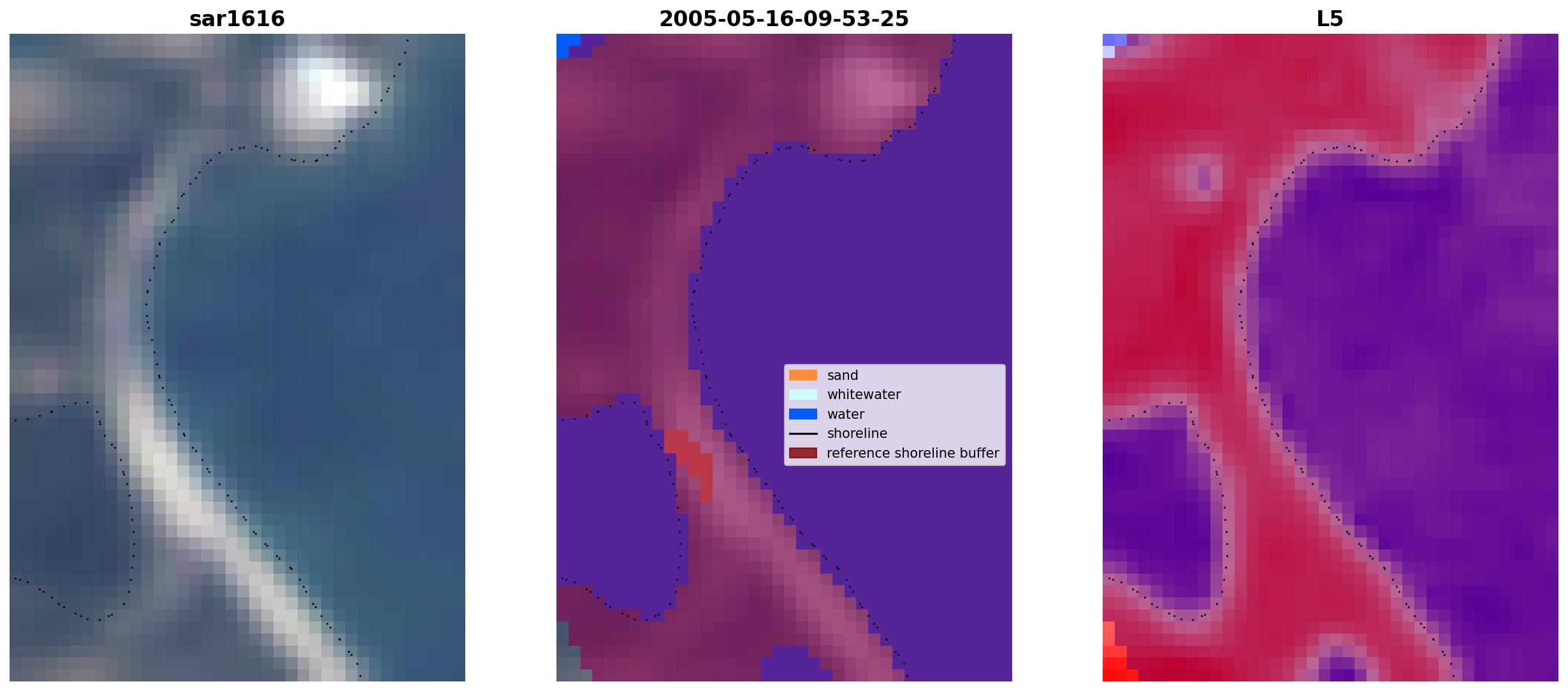 sar1616

2005-05-16-09-53-25

sand
whitewater
water
shoreline
reference shoreline buffer

L5